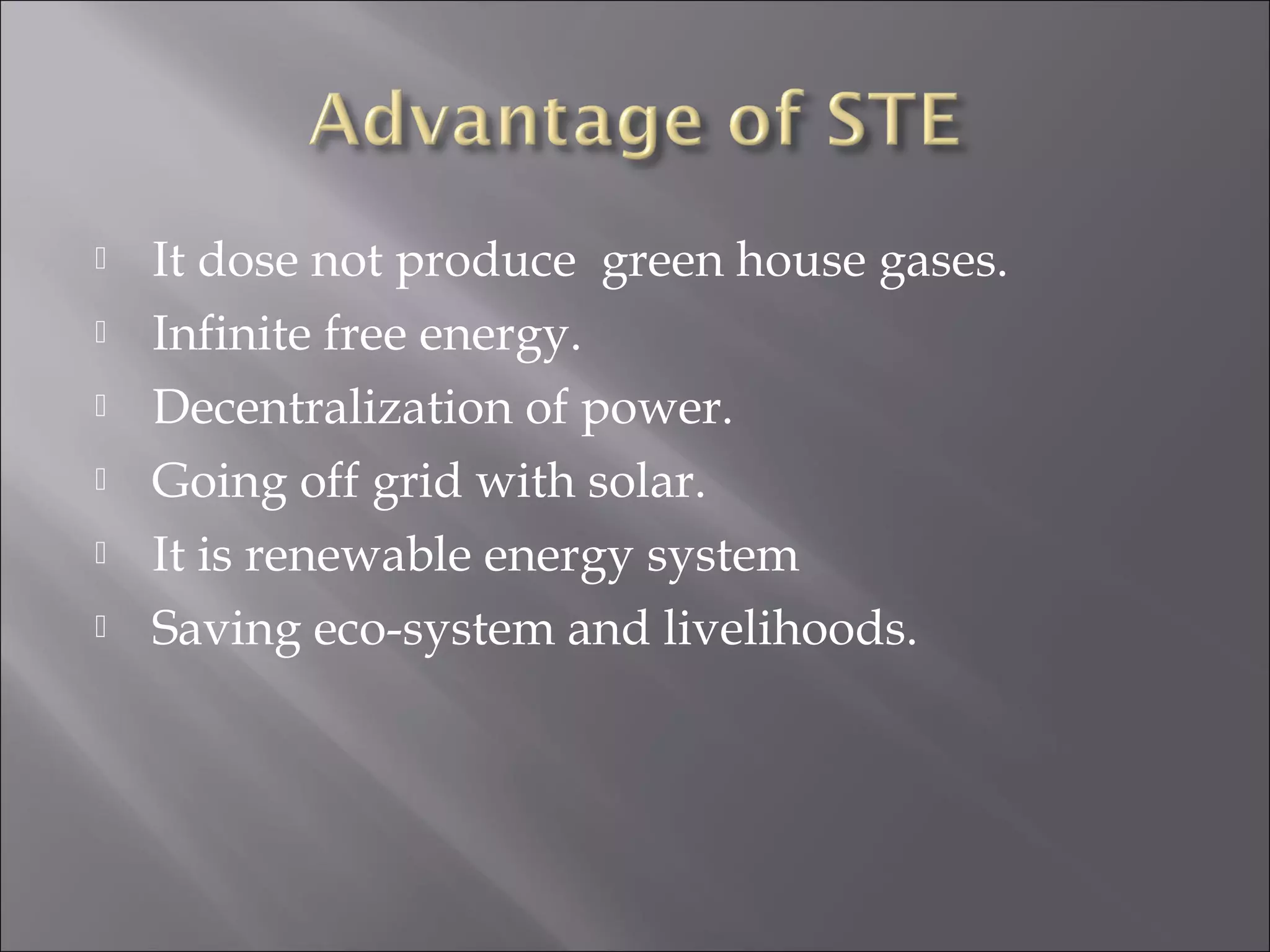 Advantage of STE

- It dose not produce  green house gases.
- Infinite free energy.
- Decentralization of power.
- Going off grid with solar.
- It is renewable energy system
- Saving eco-system and livelihoods.